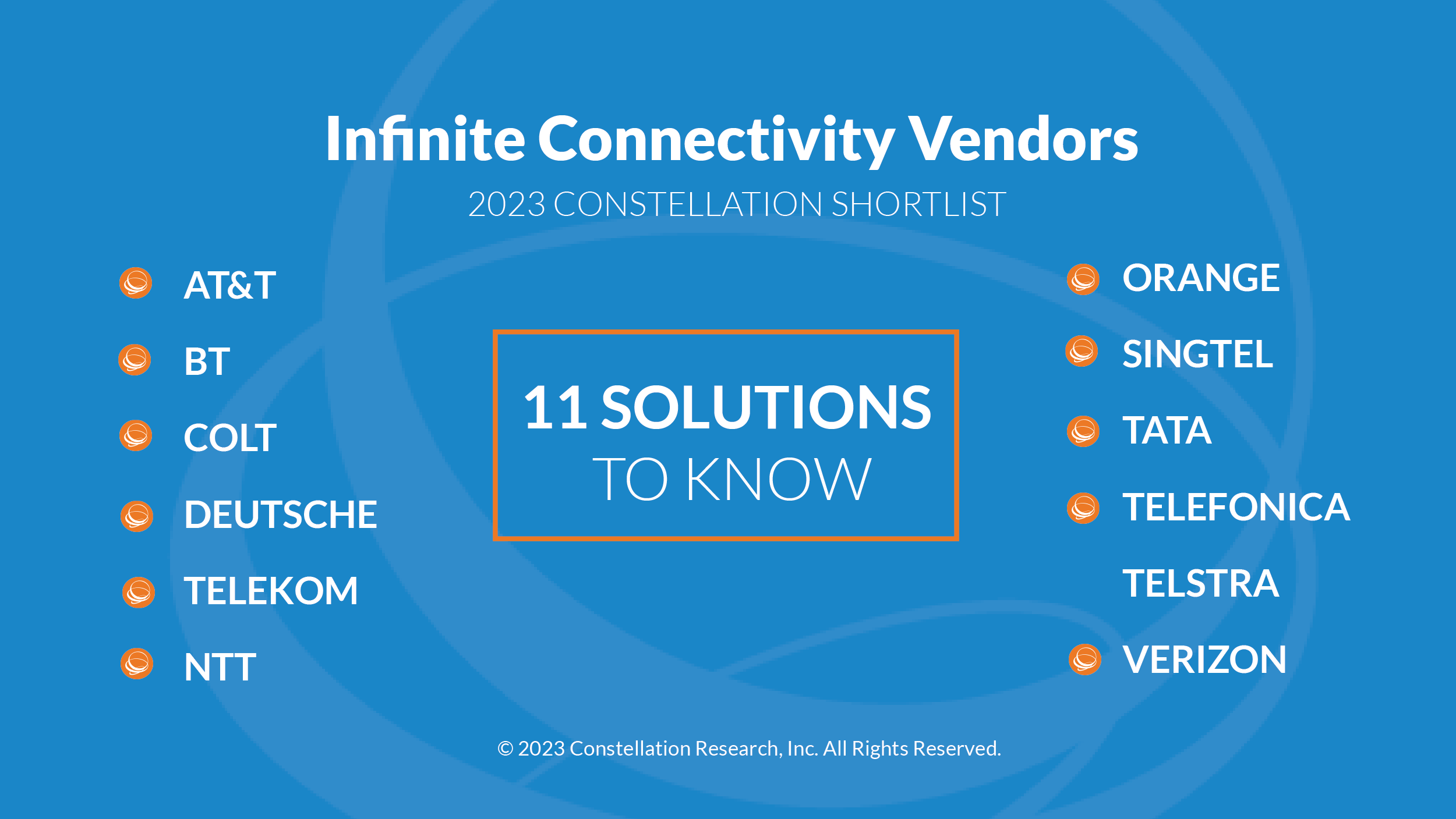 Infinite Connectivity Vendors

2023 CONSTELLATION SHORTLIST

AT&T

BT

COLT

DEUTSCHE

TELEKOM

NTT

11 SOLUTIONS TO KNOW

ORANGE

SINGTEL

TATA

TELEFONICA

TELSTRA

VERIZON

© 2023 Constellation Research, Inc. All Rights Reserved.